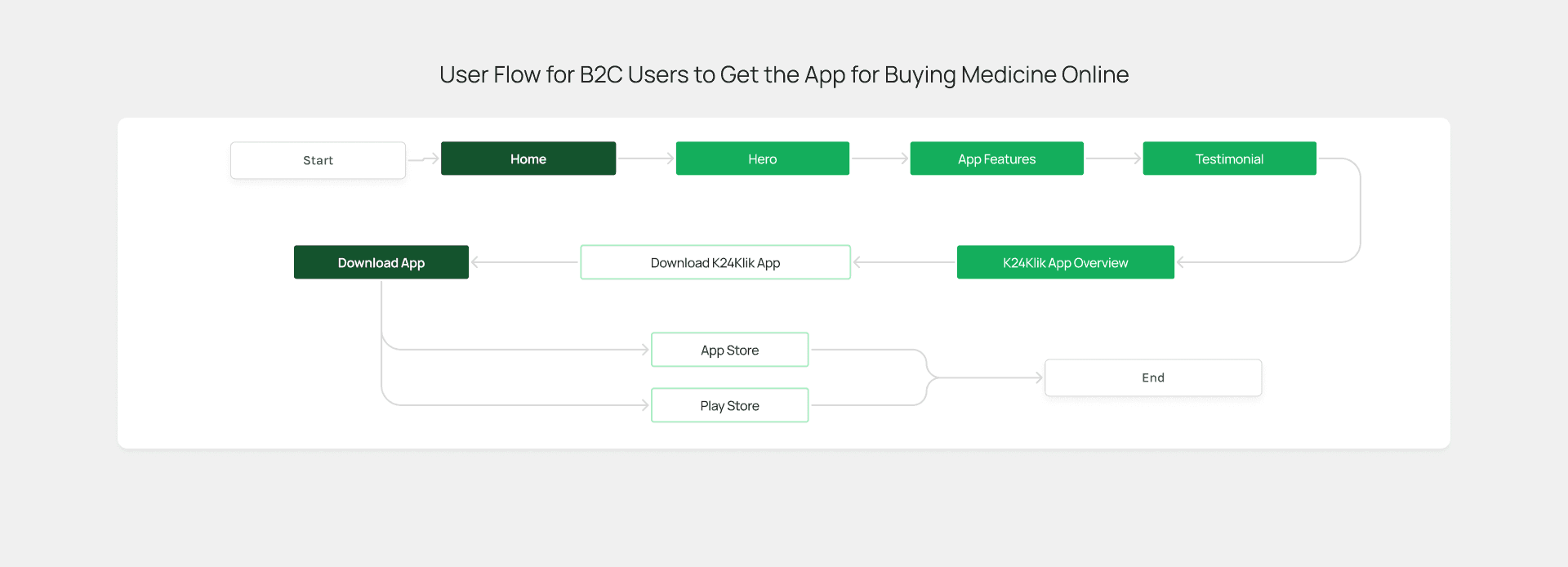 User Flow for B2C Users to Get the App for Buying Medicine Online

Start

Home

Hero

App Features

Testimonial

K24Klik App Overview

Download K24Klik App

Download App

App Store

Play Store

End